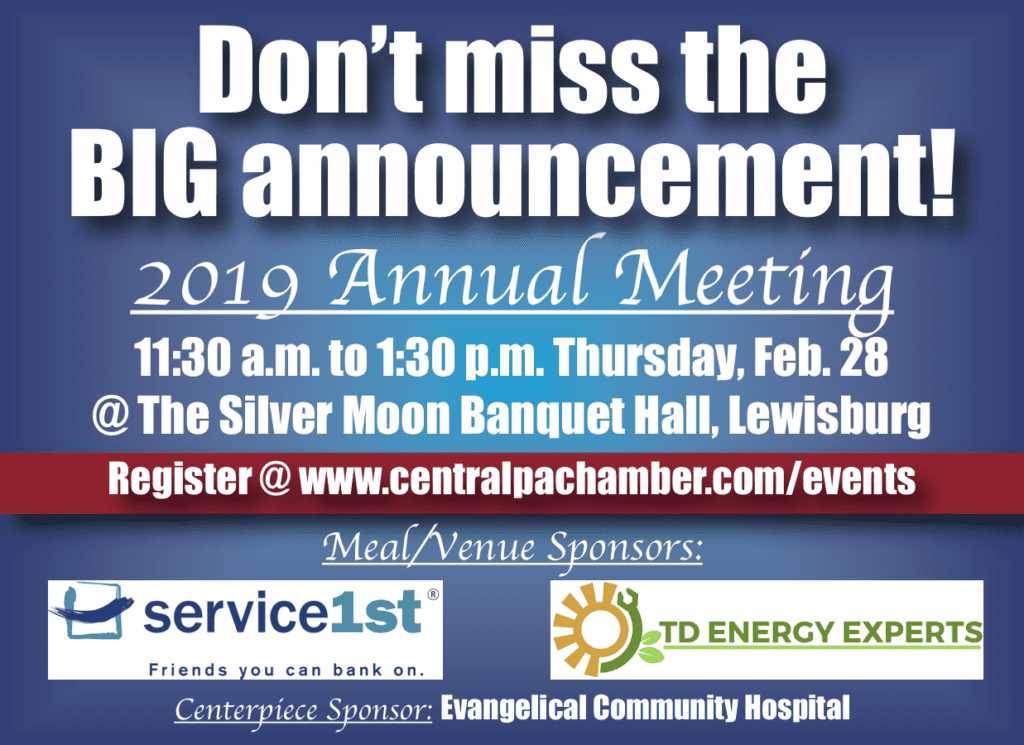 Don't miss the BIG announcement!

2019 Annual Meeting

11:30 a.m. to 1:30 p.m. Thursday, Feb. 28
@ The Silver Moon Banquet Hall, Lewisburg

Register @ www.centralpachamber.com/events

Meal/Venue Sponsors:

service1st®
Friends you can bank on.

TD ENERGY EXPERTS

Centerpiece Sponsor: Evangelical Community Hospital